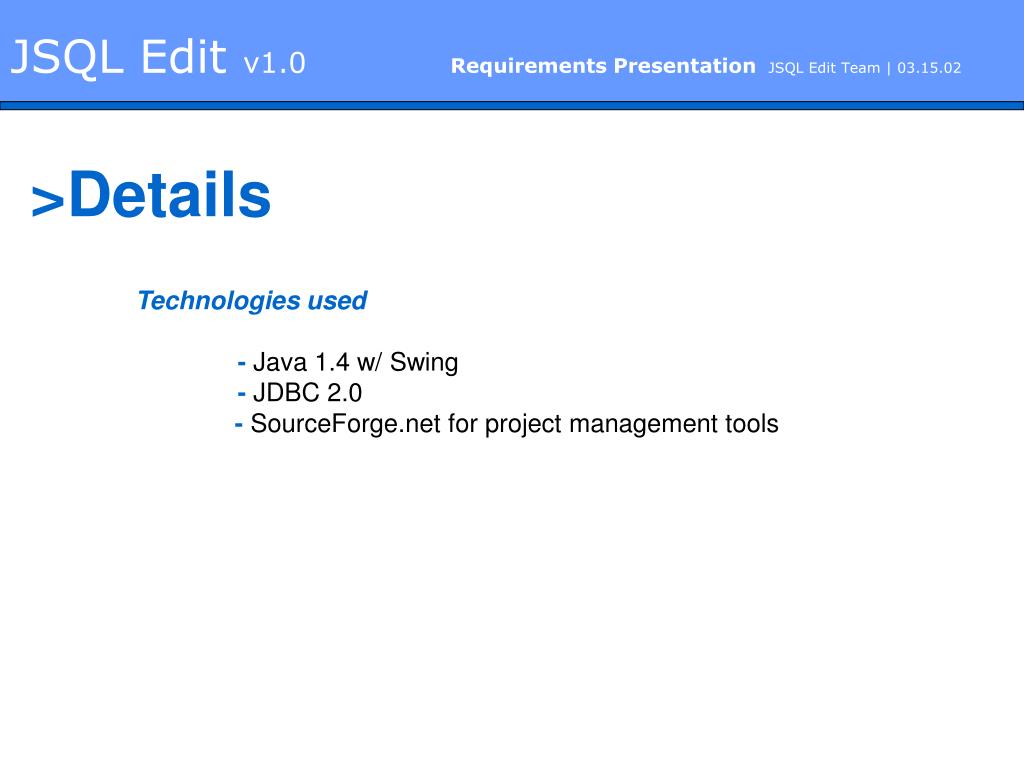 JSQL Edit v1.0 Requirements Presentation JSQL Edit Team | 03.15.02

>Details

Technologies used

- Java 1.4 w/ Swing
- JDBC 2.0
- SourceForge.net for project management tools